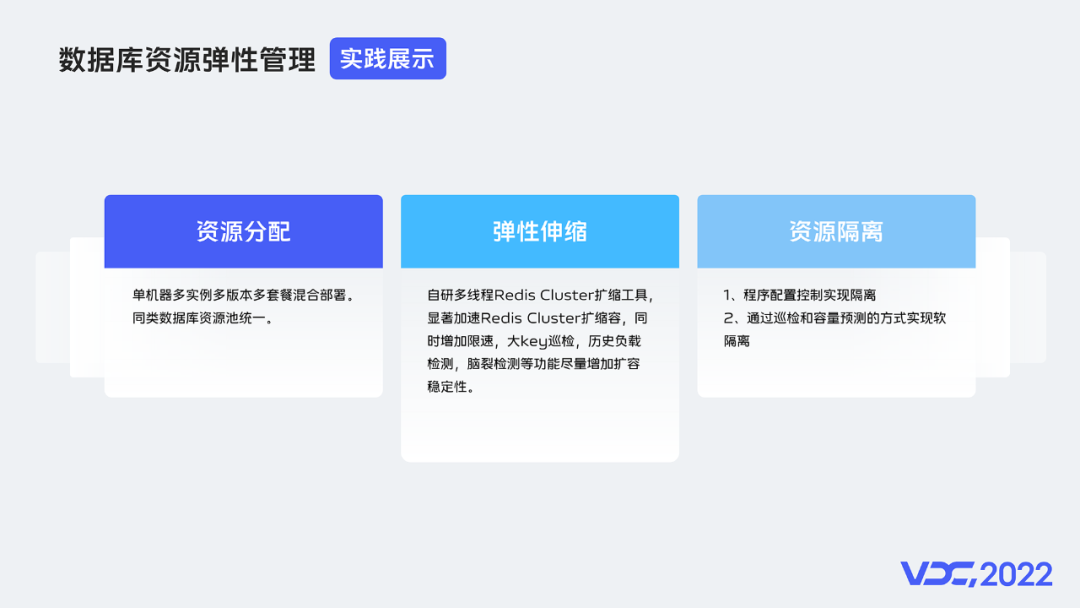 数据库资源弹性管理 实践展示

资源分配

单机器多实例多版本多套餐混合部署。同类数据库资源池统一。

弹性伸缩

自研多线程Redis Cluster扩缩工具，显著加速Redis Cluster扩缩容，同时增加限速，大key巡检，历史负载检测，脑裂检测等功能尽量增加扩容稳定性。

资源隔离

1、程序配置控制实现隔离
2、通过巡检和容量预测的方式实现软隔离

VDC,2022